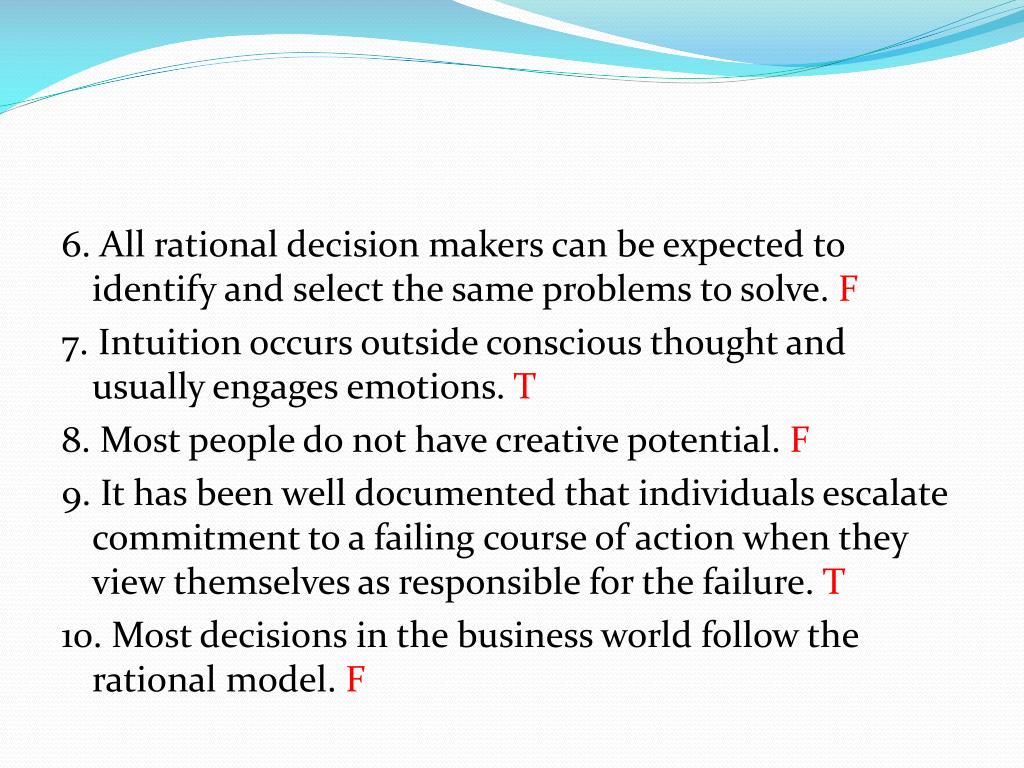 6. All rational decision makers can be expected to identify and select the same problems to solve. F

7. Intuition occurs outside conscious thought and usually engages emotions. T

8. Most people do not have creative potential. F

9. It has been well documented that individuals escalate commitment to a failing course of action when they view themselves as responsible for the failure. T

10. Most decisions in the business world follow the rational model. F